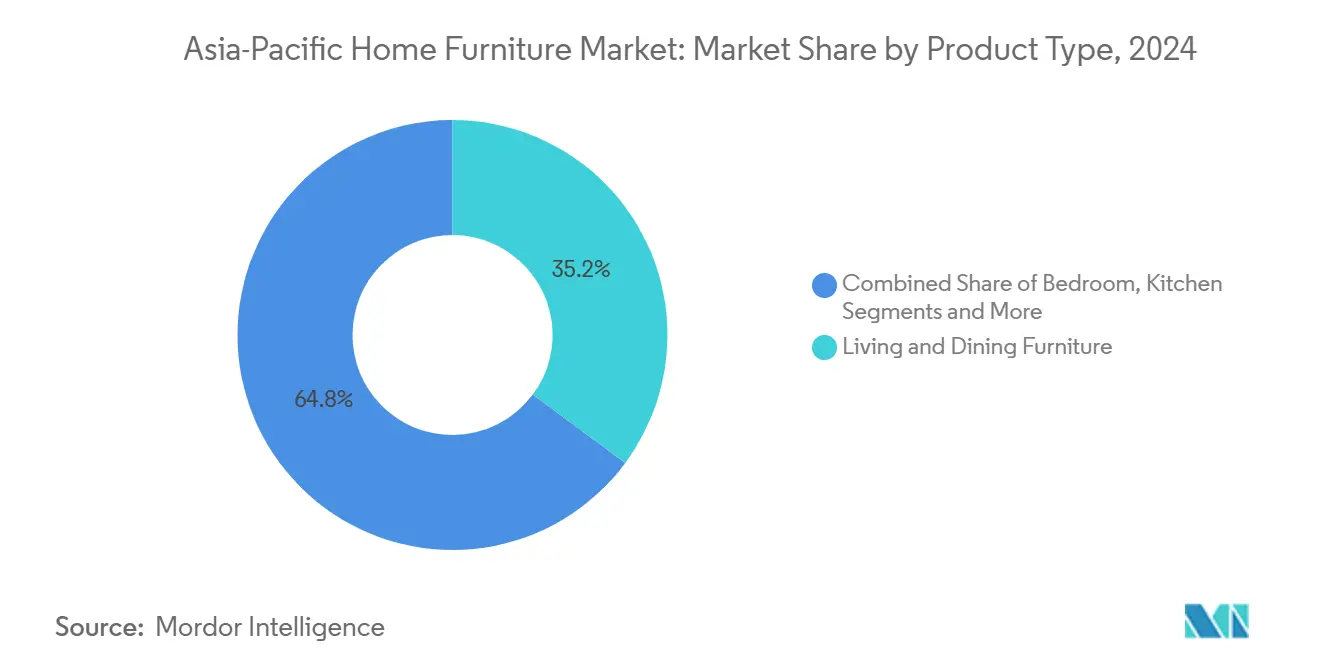 Asia-Pacific Home Furniture Market: Market Share by Product Type, 2024

35.2%

64.8%

Combined Share of Bedroom, Kitchen Segments and More

Living and Dining Furniture

Source: Mordor Intelligence